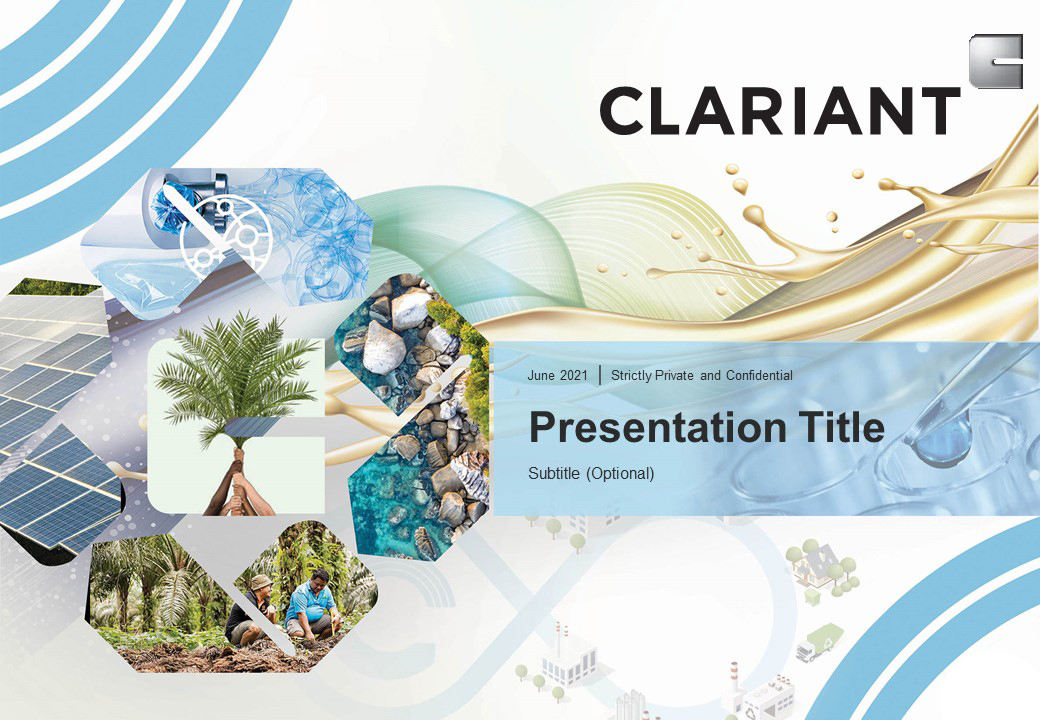 CLARIANT

June 2021 | Strictly Private and Confidential

Presentation Title

Subtitle (Optional)